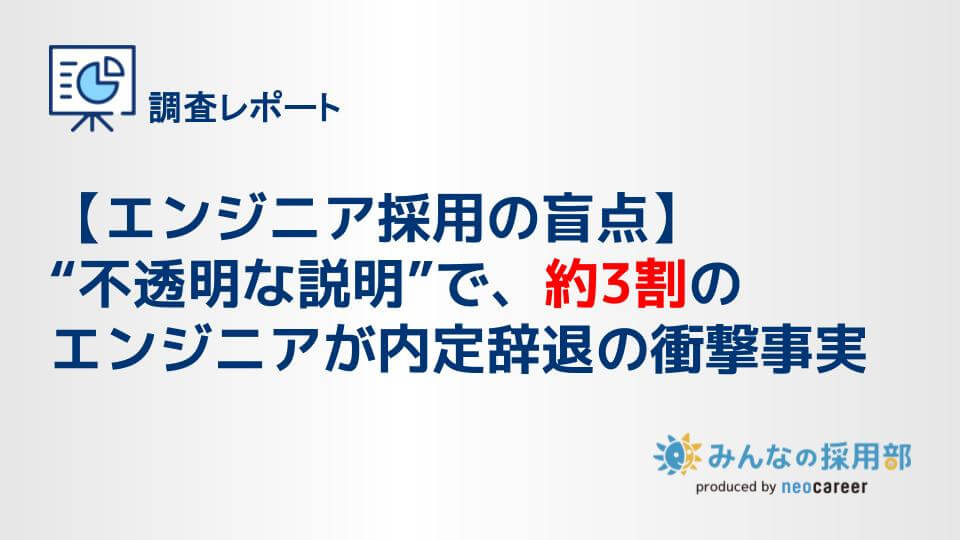 調査レポート

【エンジニア採用の盲点】
“不透明な説明”で、約3割の
エンジニアが内定辞退の衝撃事実

みんなの採用部
produced by neocareer